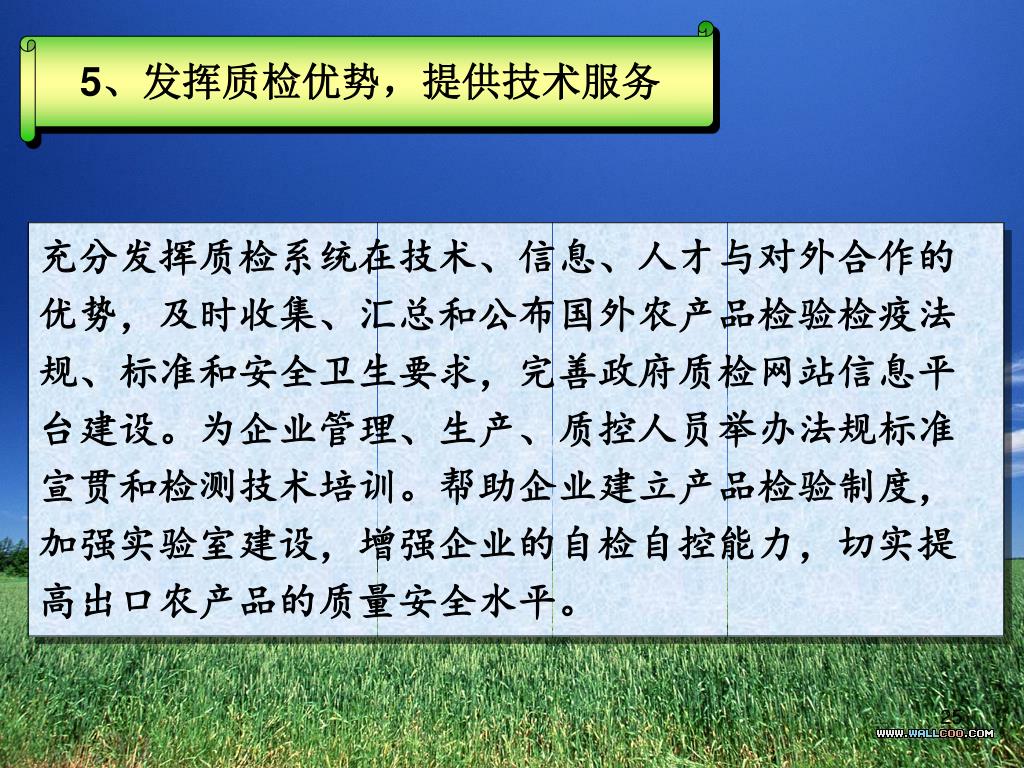 5、发挥质检优势，提供技术服务

充分发挥质检系统在技术、信息、人才与对外合作的优势，及时收集、汇总和公布国外农产品检验检疫法规、标准和安全卫生要求，完善政府质检网站信息平台建设。为企业管理、生产、质控人员举办法规标准宣贯和检测技术培训。帮助企业建立产品检验制度，加强实验室建设，增强企业的自检自控能力，切实提高出口农产品的质量安全水平。

25

WWW.WALLCOO.COM